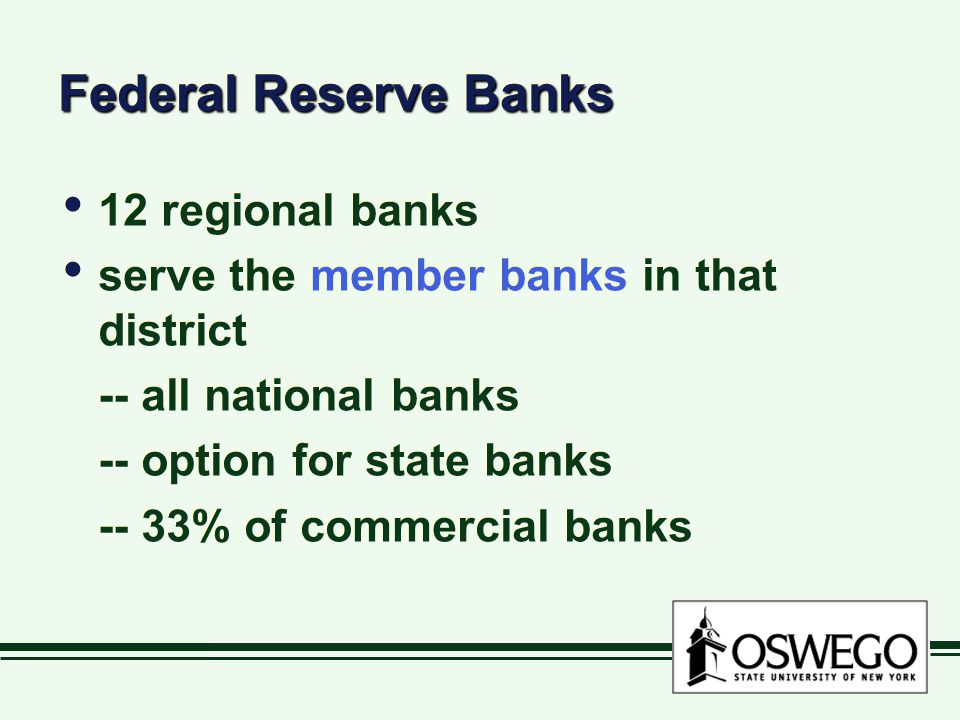 Federal Reserve Banks

• 12 regional banks
• serve the member banks in that district

-- all national banks

-- option for state banks

-- 33% of commercial banks

OSWEGO
STATE UNIVERSITY OF NEW YORK